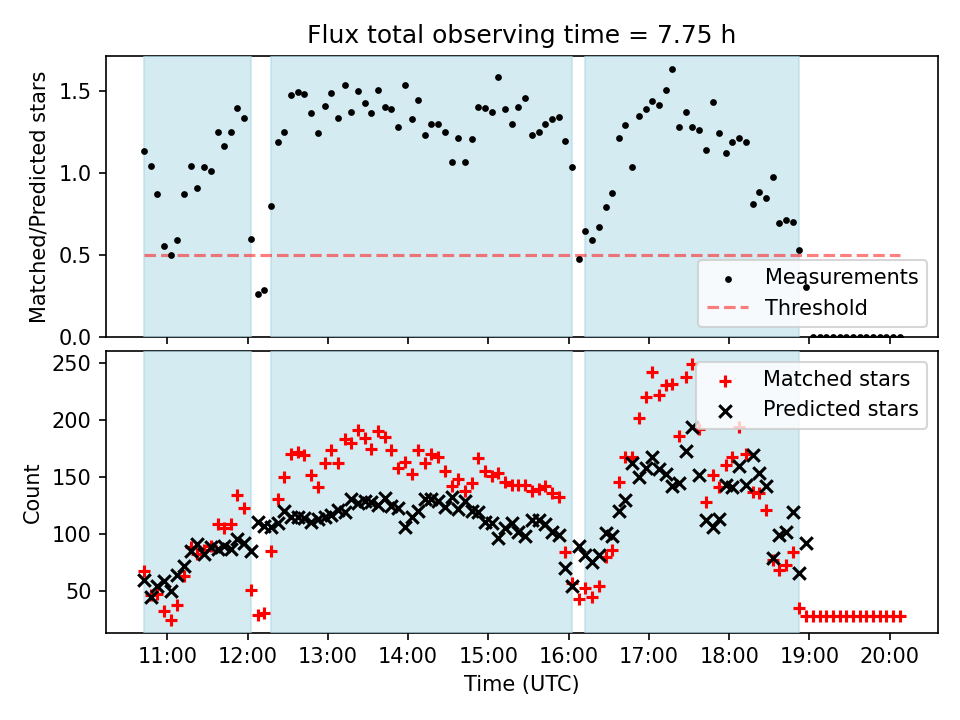 Flux total observing time = 7.75 h

Matched/Predicted stars

1.5
1.0
0.5
0.0

Measurements
Threshold

Count

250
200
150
100
50

Matched stars
Predicted stars

11:00 12:00 13:00 14:00 15:00 16:00 17:00 18:00 19:00 20:00

Time (UTC)